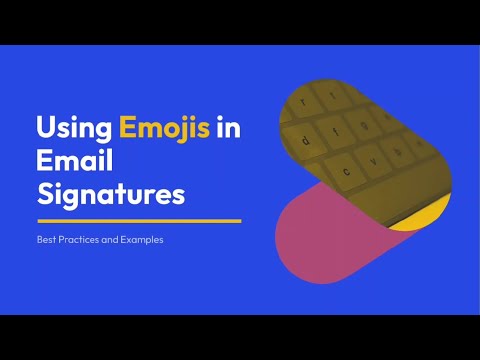 Using Emojis in Email Signatures

Best Practices and Examples

r t d f c v